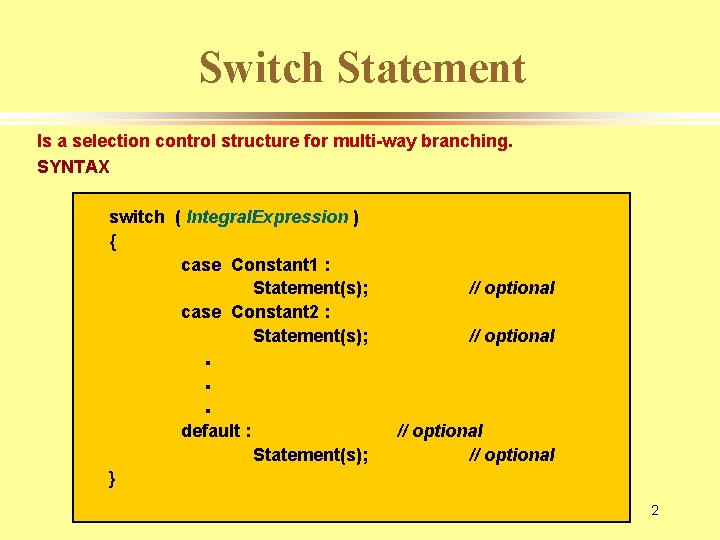 Switch Statement

Is a selection control structure for multi-way branching.
SYNTAX

switch ( IntegralExpression )
{
case Constant1 :
Statement(s); // optional
case Constant2 :
Statement(s); // optional
.
.
.
default : // optional
Statement(s); // optional
}

2